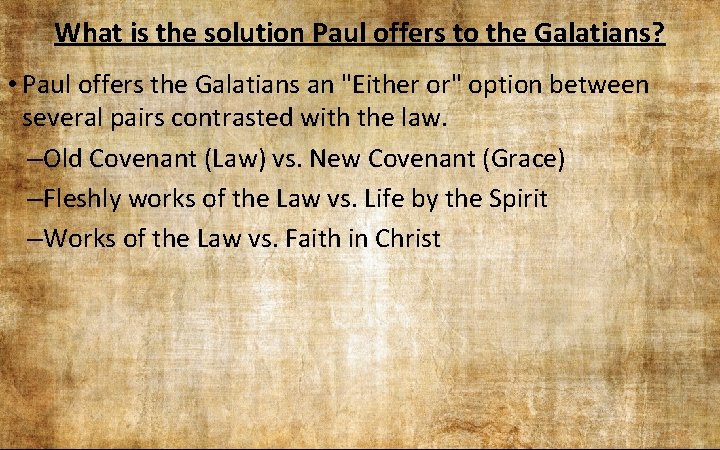 What is the solution Paul offers to the Galatians?

• Paul offers the Galatians an "Either or" option between several pairs contrasted with the law.

–Old Covenant (Law) vs. New Covenant (Grace)

–Fleshly works of the Law vs. Life by the Spirit

–Works of the Law vs. Faith in Christ